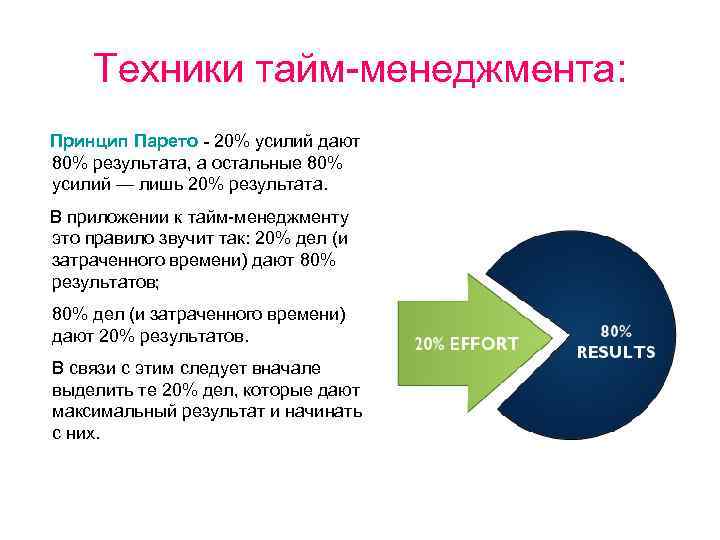 Техники тайм-менеджмента:

Принцип Парето - 20% усилий дают 80% результата, а остальные 80% усилий — лишь 20% результата.

В приложении к тайм-менеджменту это правило звучит так: 20% дел (и затраченного времени) дают 80% результатов;

80% дел (и затраченного времени) дают 20% результатов.

В связи с этим следует вначале выделить те 20% дел, которые дают максимальный результат и начинать с них.

20% EFFORT

80% RESULTS